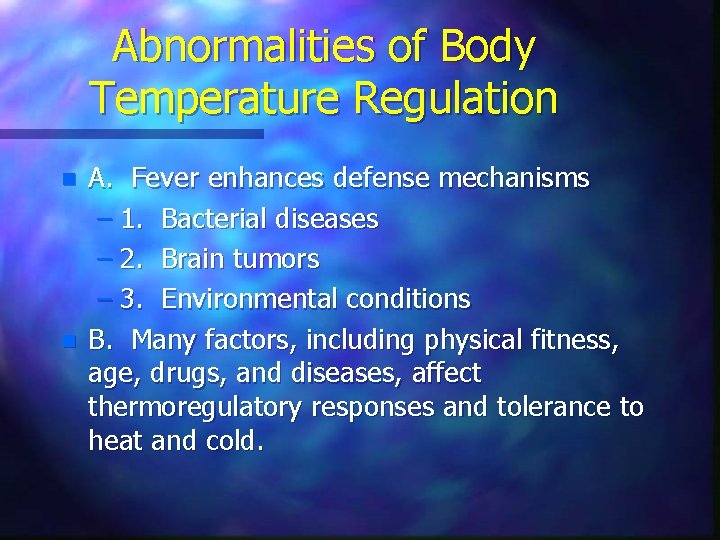 Abnormalities of Body Temperature Regulation

A. Fever enhances defense mechanisms
– 1. Bacterial diseases
– 2. Brain tumors
– 3. Environmental conditions

B. Many factors, including physical fitness, age, drugs, and diseases, affect thermoregulatory responses and tolerance to heat and cold.